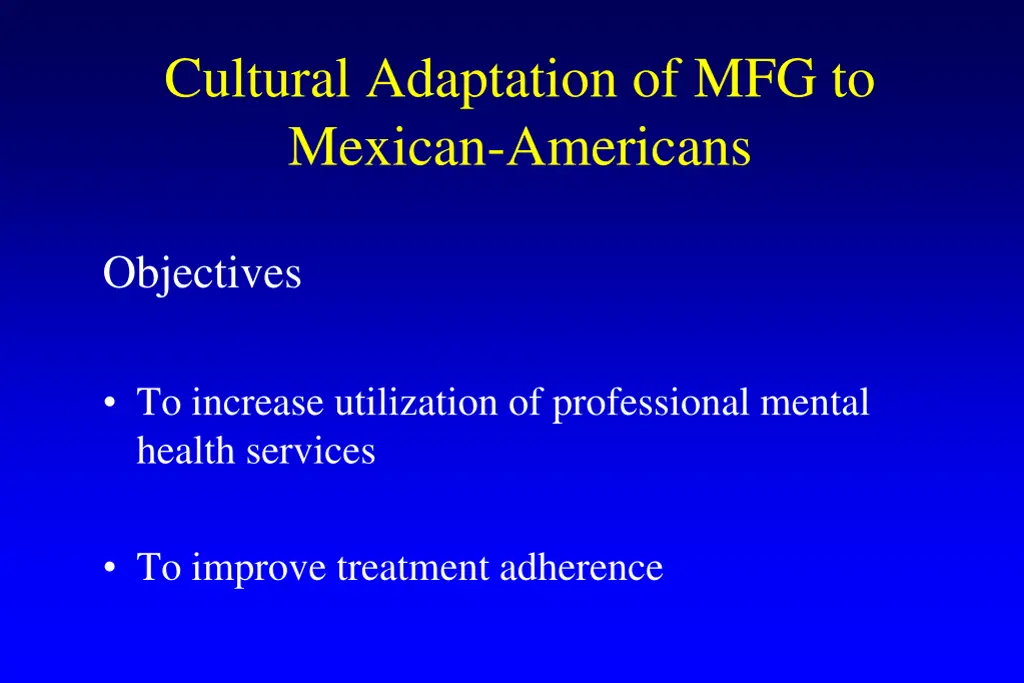 Cultural Adaptation of MFG to Mexican-Americans

Objectives

• To increase utilization of professional mental health services

• To improve treatment adherence